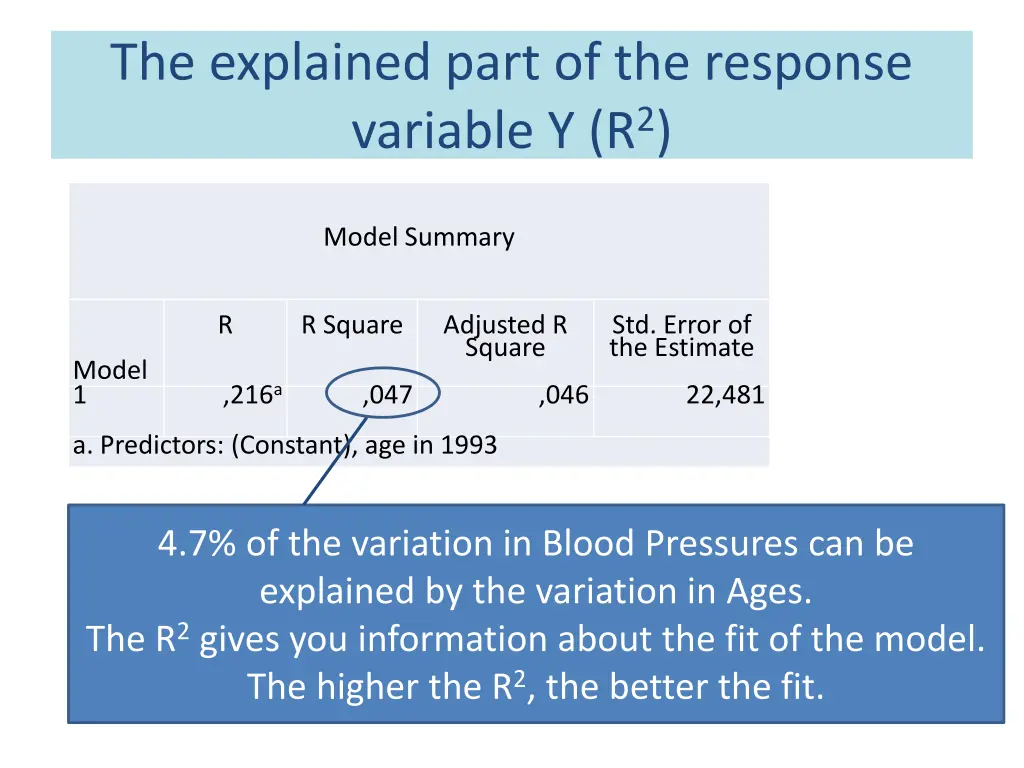 The explained part of the response variable Y ($R^2$)

Model Summary

| Model | R | R Square | Adjusted R Square | Std. Error of the Estimate |
|---|---|---|---|---|
| 1 | ,216$^a$ | ,047 | ,046 | 22,481 |

a. Predictors: (Constant), age in 1993

4.7% of the variation in Blood Pressures can be explained by the variation in Ages.
The $R^2$ gives you information about the fit of the model.
The higher the $R^2$, the better the fit.